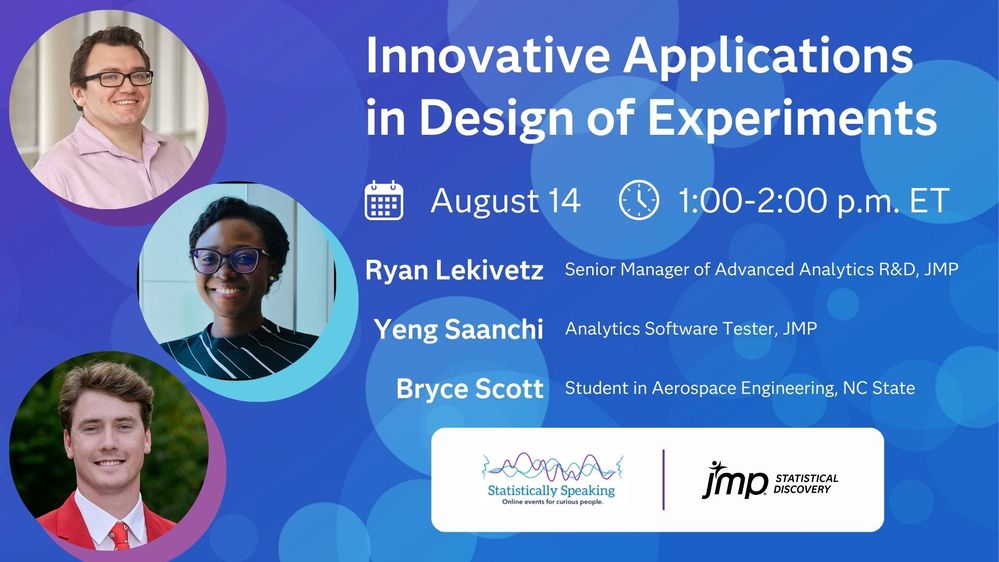 Innovative Applications in Design of Experiments

August 14 1:00-2:00 p.m. ET

Ryan Lekivetz Senior Manager of Advanced Analytics R&D, JMP

Yeng Saanchi Analytics Software Tester, JMP

Bryce Scott Student in Aerospace Engineering, NC State

Statistically Speaking
Online events for curious people.

jmp STATISTICAL DISCOVERY